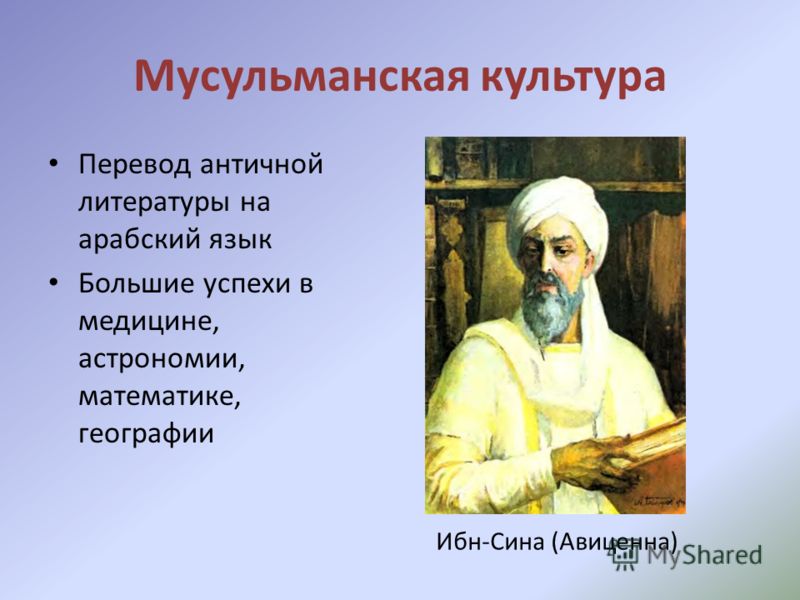 Мусульманская культура

• Перевод античной литературы на арабский язык
• Большие успехи в медицине, астрономии, математике, географии

Ибн-Сина (Авиценна)

MyShared